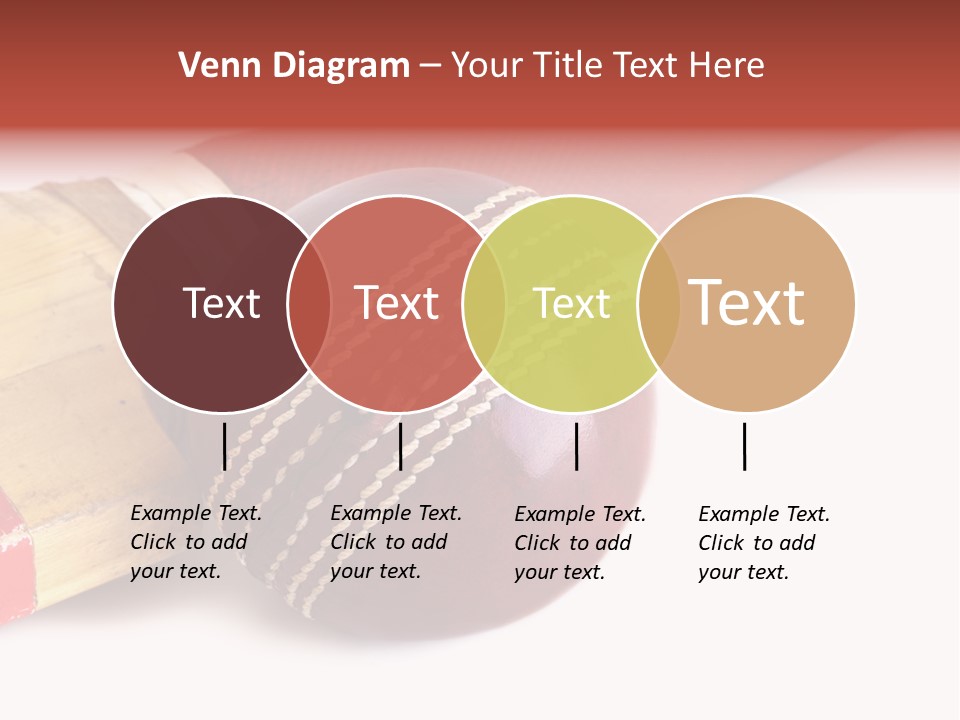 Venn Diagram – Your Title Text Here

Text

Text

Text

Text

Example Text. Click to add your text.

Example Text. Click to add your text.

Example Text. Click to add your text.

Example Text. Click to add your text.